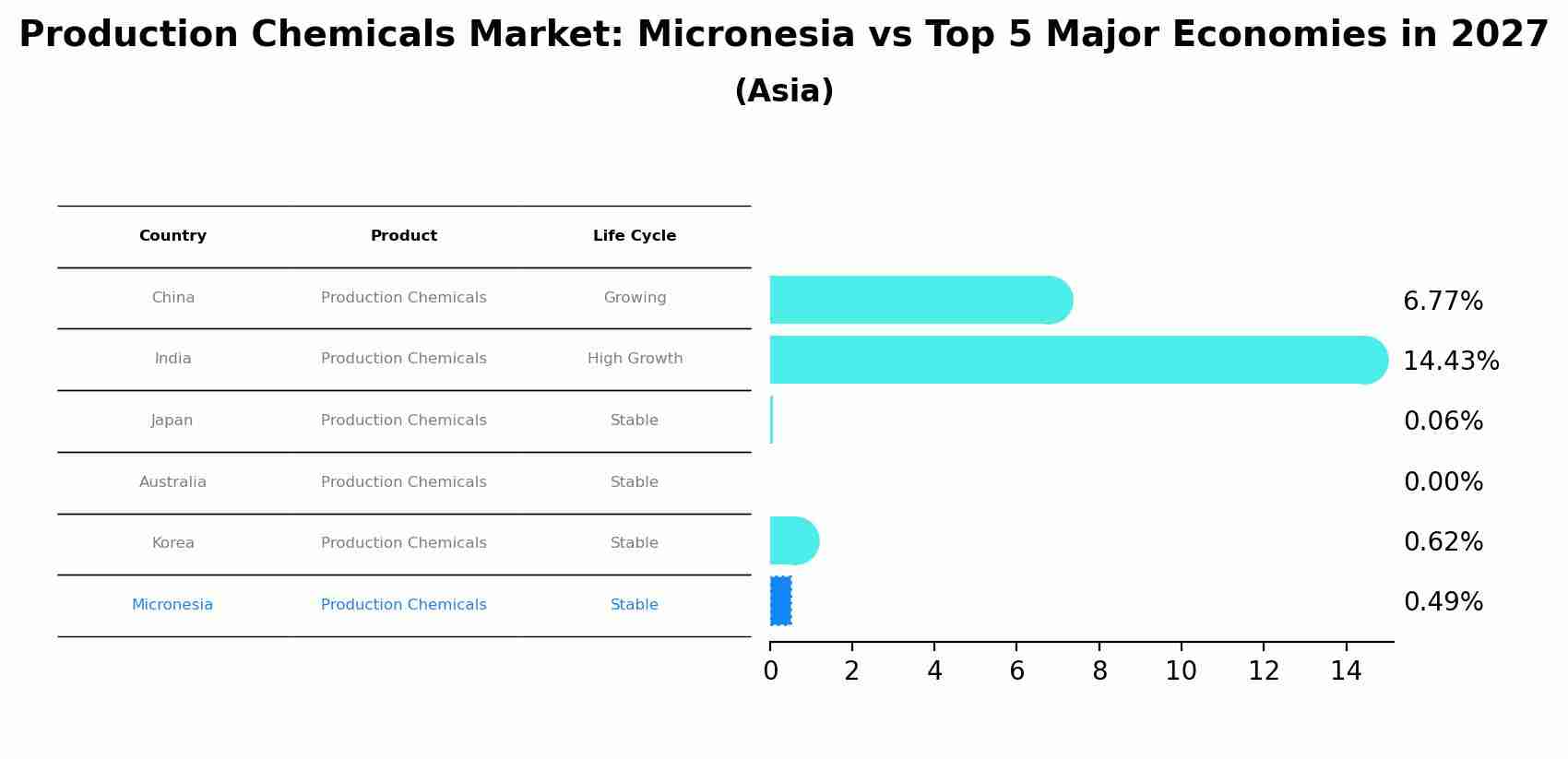 Production Chemicals Market: Micronesia vs Top 5 Major Economies in 2027
(Asia)

| Country | Product | Life Cycle |
|---|---|---|
| China | Production Chemicals | Growing |
| India | Production Chemicals | High Growth |
| Japan | Production Chemicals | Stable |
| Australia | Production Chemicals | Stable |
| Korea | Production Chemicals | Stable |
| Micronesia | Production Chemicals | Stable |

6.77%
14.43%
0.06%
0.00%
0.62%
0.49%

0 2 4 6 8 10 12 14